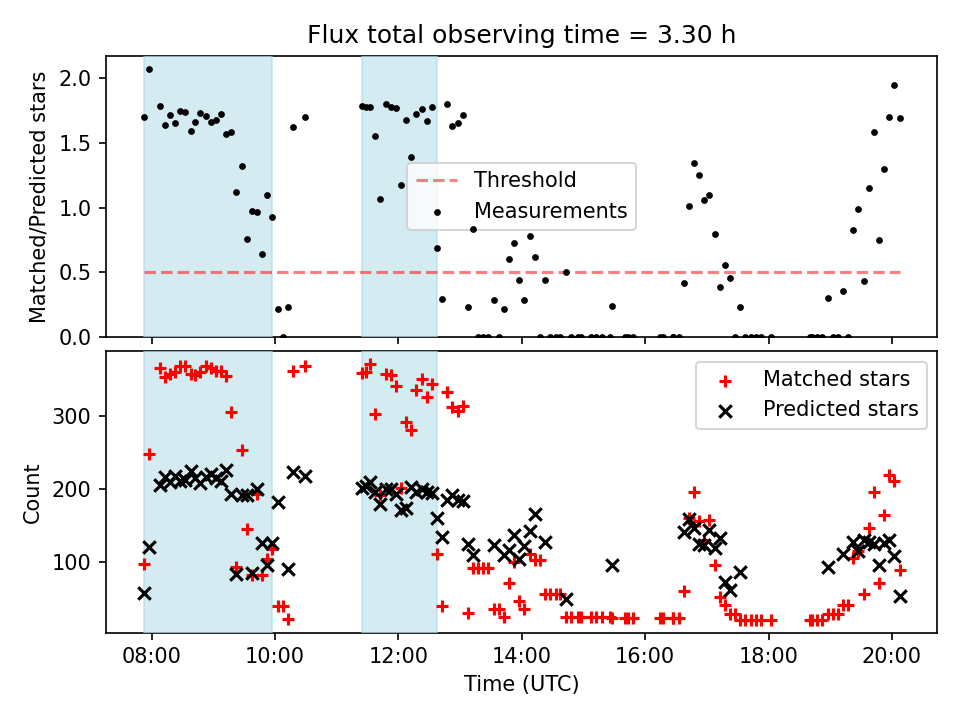 Flux total observing time = 3.30 h

Matched/Predicted stars

2.0
1.5
1.0
0.5
0.0

Threshold
Measurements

Count

300
200
100

Matched stars
Predicted stars

08:00
10:00
12:00
14:00
16:00
18:00
20:00

Time (UTC)